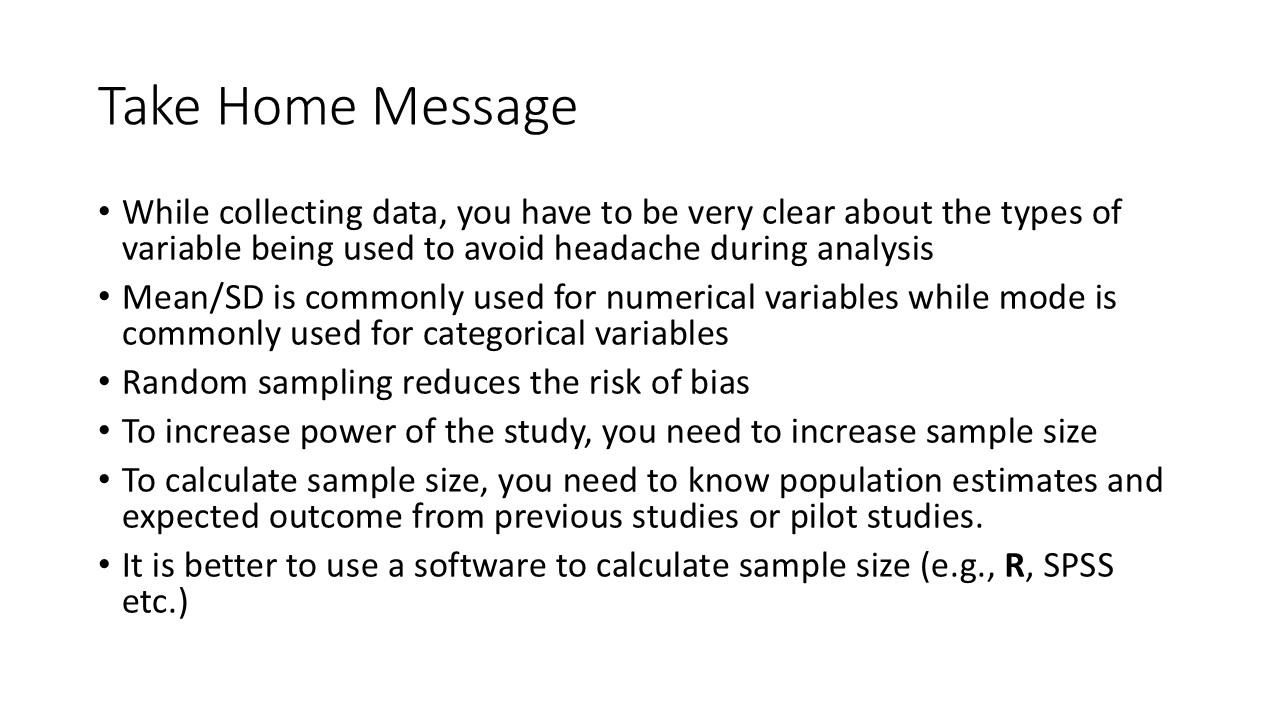 Take Home Message

• While collecting data, you have to be very clear about the types of variable being used to avoid headache during analysis
• Mean/SD is commonly used for numerical variables while mode is commonly used for categorical variables
• Random sampling reduces the risk of bias
• To increase power of the study, you need to increase sample size
• To calculate sample size, you need to know population estimates and expected outcome from previous studies or pilot studies.
• It is better to use a software to calculate sample size (e.g., R, SPSS etc.)